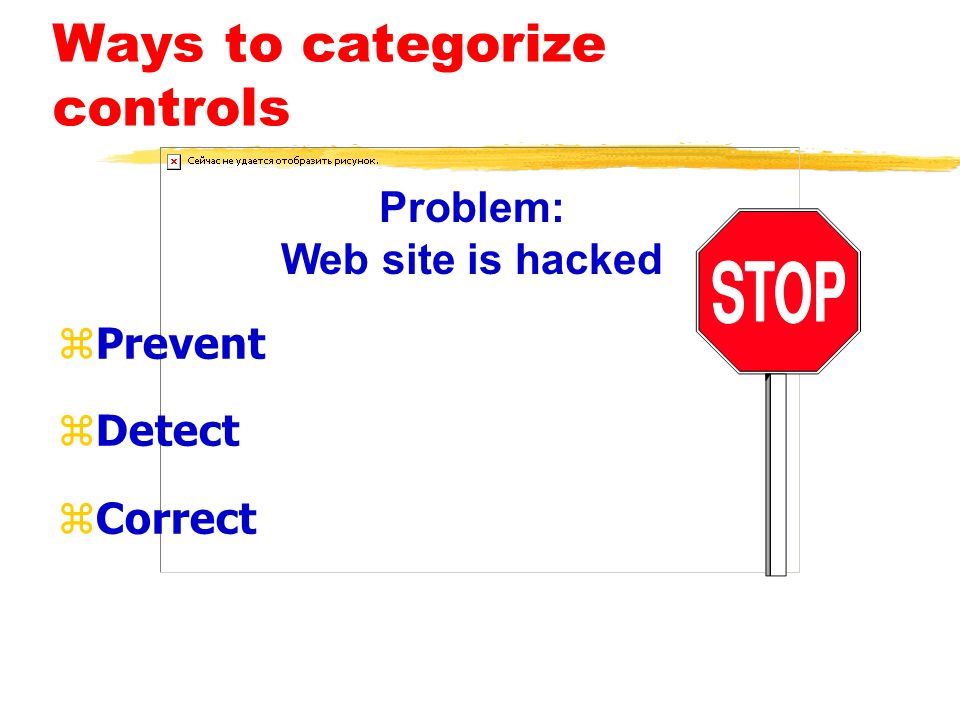 Ways to categorize controls

Сейчас не удается отобразить рисунок.

Problem:
Web site is hacked

STOP

⌘Prevent

⌘Detect

⌘Correct